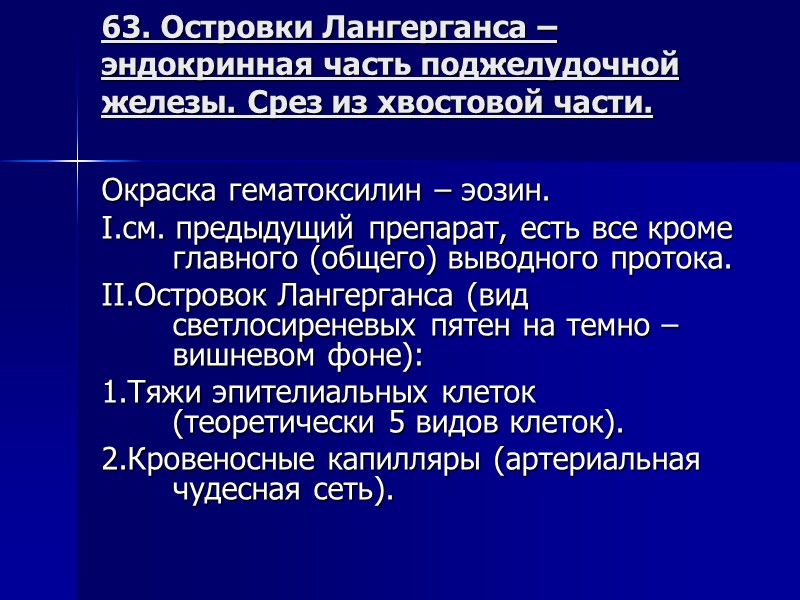 63. Островки Лангерганса – эндокринная часть поджелудочной железы. Срез из хвостовой части.

Окраска гематоксилин – эозин.

I.см. предыдущий препарат, есть все кроме главного (общего) выводного протока.

II.Островок Лангерганса (вид светлосиреневых пятен на темно – вишневом фоне):

1.Тяжи эпителиальных клеток (теоретически 5 видов клеток).

2.Кровеносные капилляры (артериальная чудесная сеть).